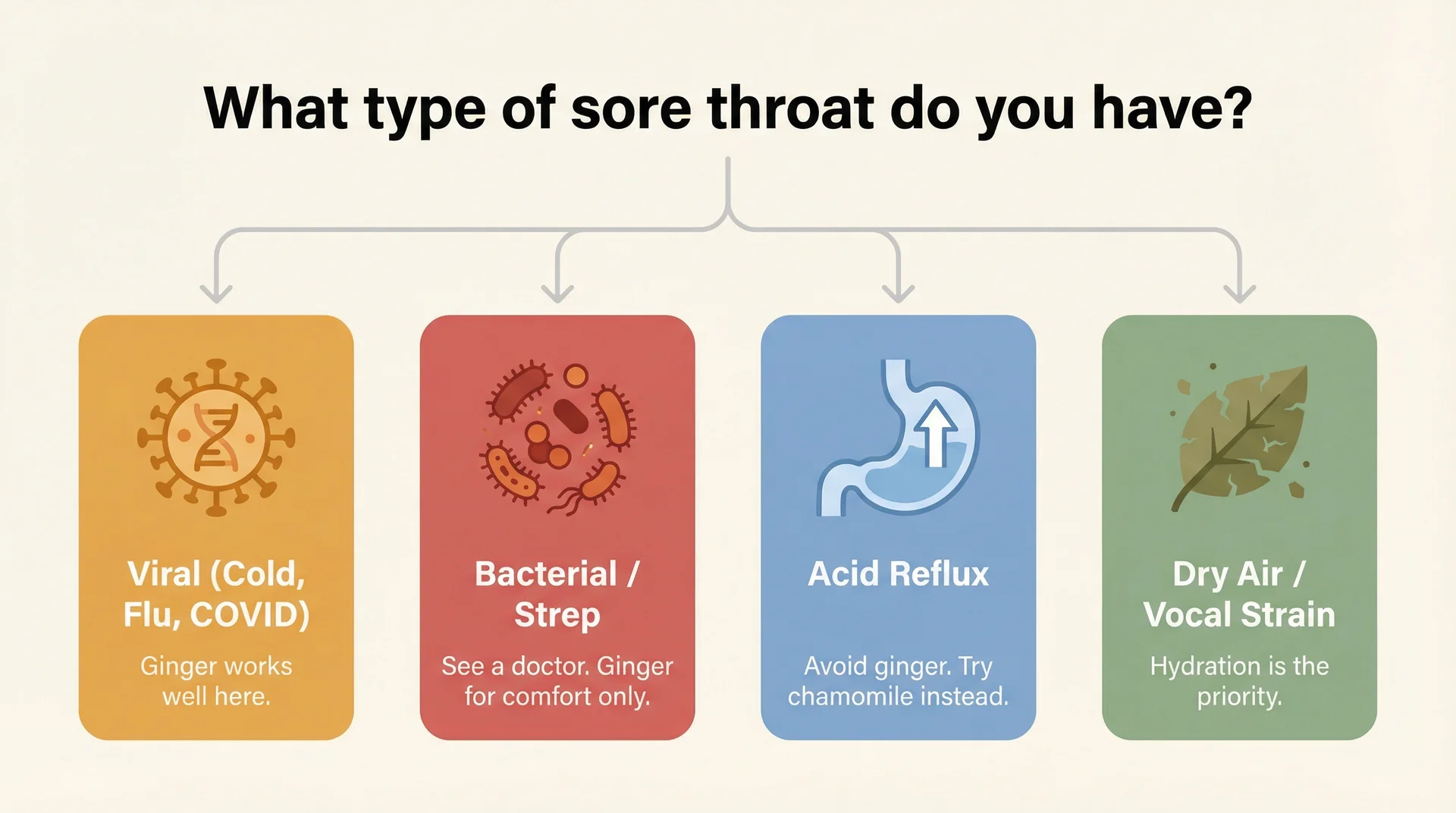 What type of sore throat do you have?

Viral (Cold, Flu, COVID)

Ginger works well here.

Bacterial / Strep

See a doctor. Ginger for comfort only.

Acid Reflux

Avoid ginger. Try chamomile instead.

Dry Air / Vocal Strain

Hydration is the priority.